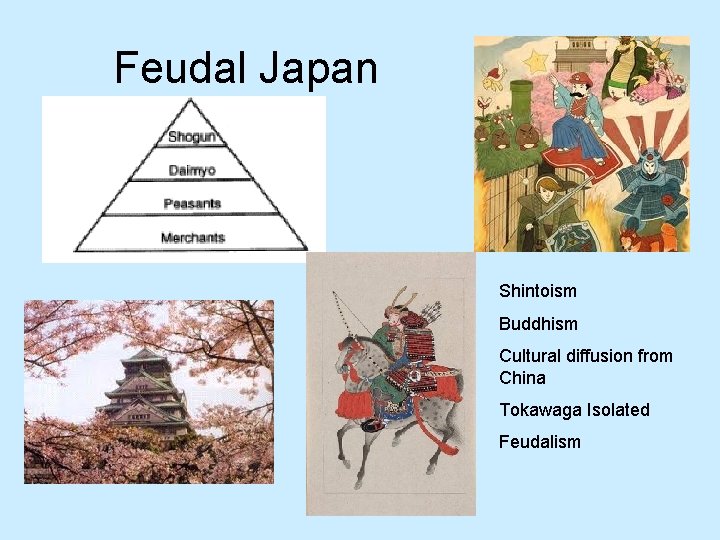 Feudal Japan

Shogun
Daimyo
Peasants
Merchants

Shintoism

Buddhism

Cultural diffusion from China

Tokawaga Isolated

Feudalism